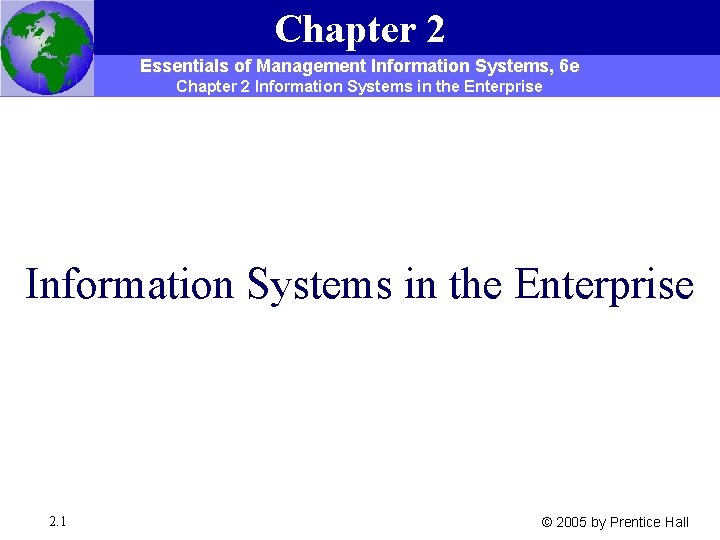 Chapter 2

Essentials of Management Information Systems, 6e
Chapter 2 Information Systems in the Enterprise

Information Systems in the Enterprise

2.1

© 2005 by Prentice Hall